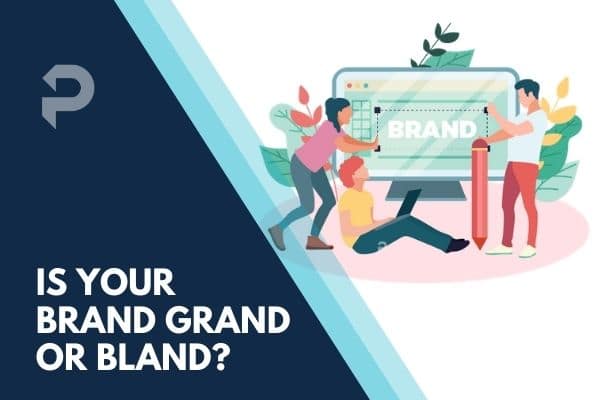 BRAND

IS YOUR BRAND GRAND OR BLAND?